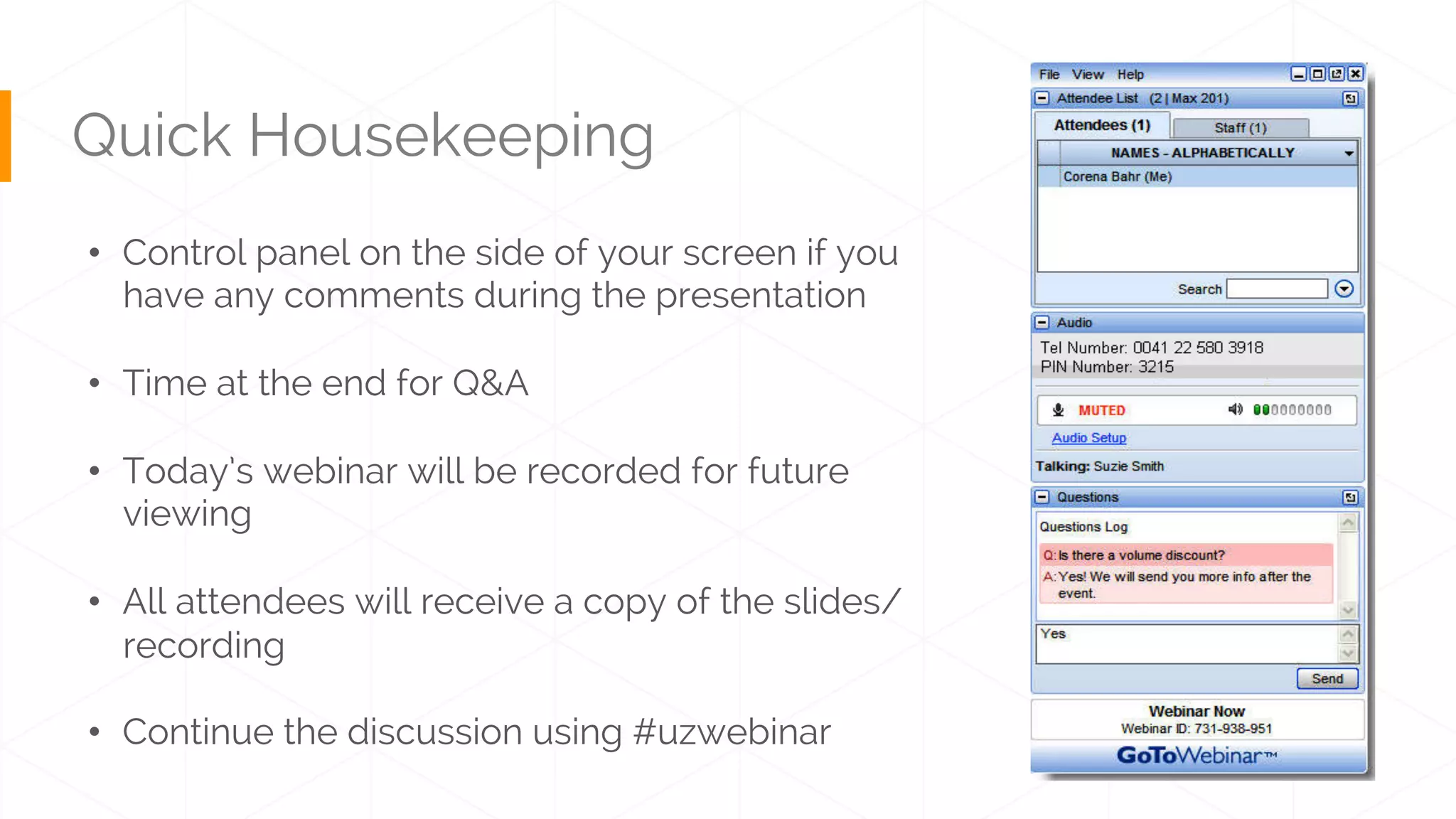 Quick Housekeeping

• Control panel on the side of your screen if you have any comments during the presentation

• Time at the end for Q&A

• Today's webinar will be recorded for future viewing

• All attendees will receive a copy of the slides/ recording

• Continue the discussion using #uzwebinar

File View Help

Attendee List (2 | Max 201)

Attendees (1) Staff (1)

NAMES - ALPHABETICALLY

Corena Bahr (Me)

Search

Audio

Tel Number: 0041 22 580 3918
PIN Number: 3215

MUTED

Audio Setup

Talking: Suzie Smith

Questions

Questions Log

Q: Is there a volume discount?

A: Yes! We will send you more info after the event.

Yes

Send

Webinar Now
Webinar ID: 731-938-951

GoToWebinar™